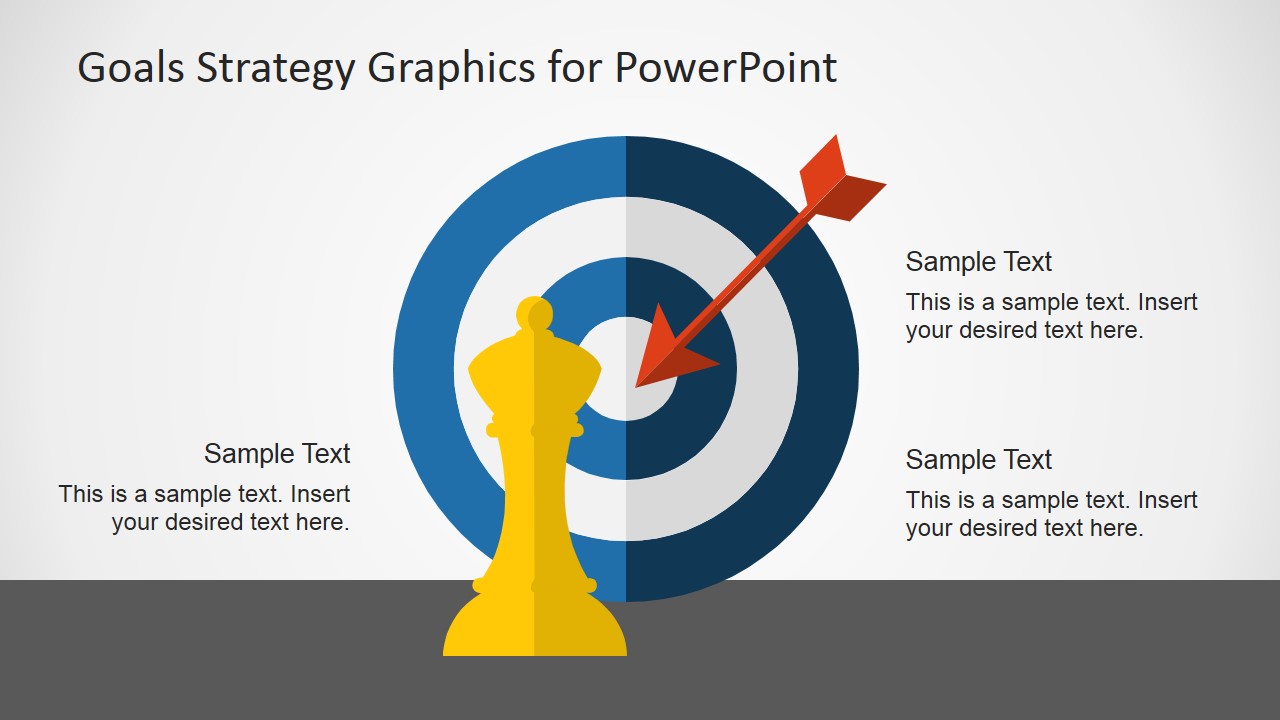 Goals Strategy Graphics for PowerPoint

Sample Text

This is a sample text. Insert your desired text here.

Sample Text

This is a sample text. Insert your desired text here.

Sample Text

This is a sample text. Insert your desired text here.